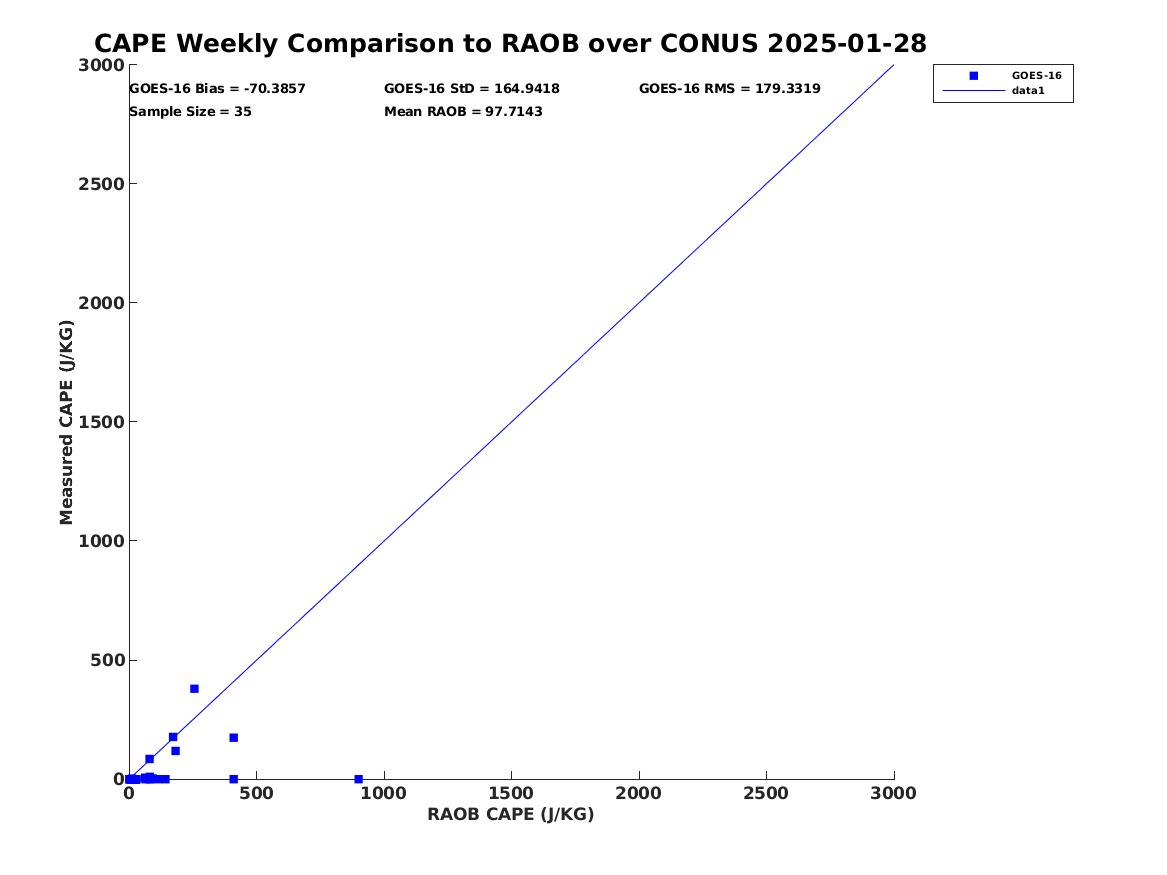 CAPE Weekly Comparison to RAOB over CONUS 2025-01-28

GOES-16 Bias = -70.3857
GOES-16 StD = 164.9418
GOES-16 RMS = 179.3319
Sample Size = 35
Mean RAOB = 97.7143

GOES-16
data1

Measured CAPE (J/KG)

3000
2500
2000
1500
1000
500
0

0
500
1000
1500
2000
2500
3000

RAOB CAPE (J/KG)